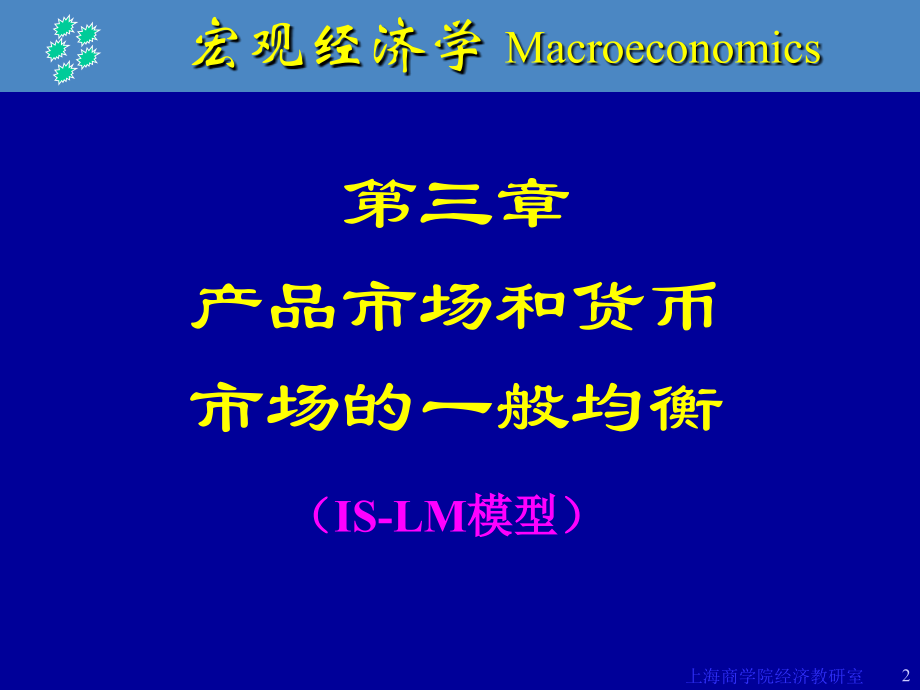 宏观经济学 Macroeconomics

第三章

产品市场和货币

市场的一般均衡

（IS-LM模型）

上海商学院经济教研室 2